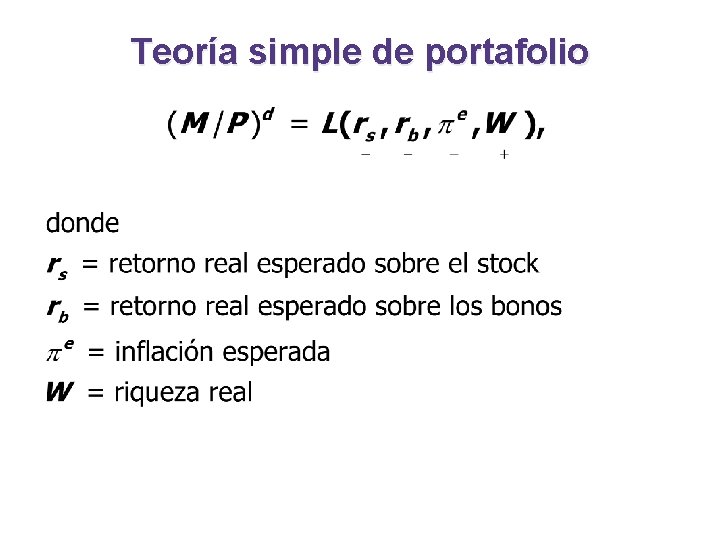 Teoría simple de portafolio

$(M/P)^d = L(\underset{-}{r_s}, \underset{-}{r_b}, \underset{-}{\pi^e}, \underset{+}{W}),$

donde

$r_s$ = retorno real esperado sobre el stock

$r_b$ = retorno real esperado sobre los bonos

$\pi^e$ = inflación esperada

$W$ = riqueza real